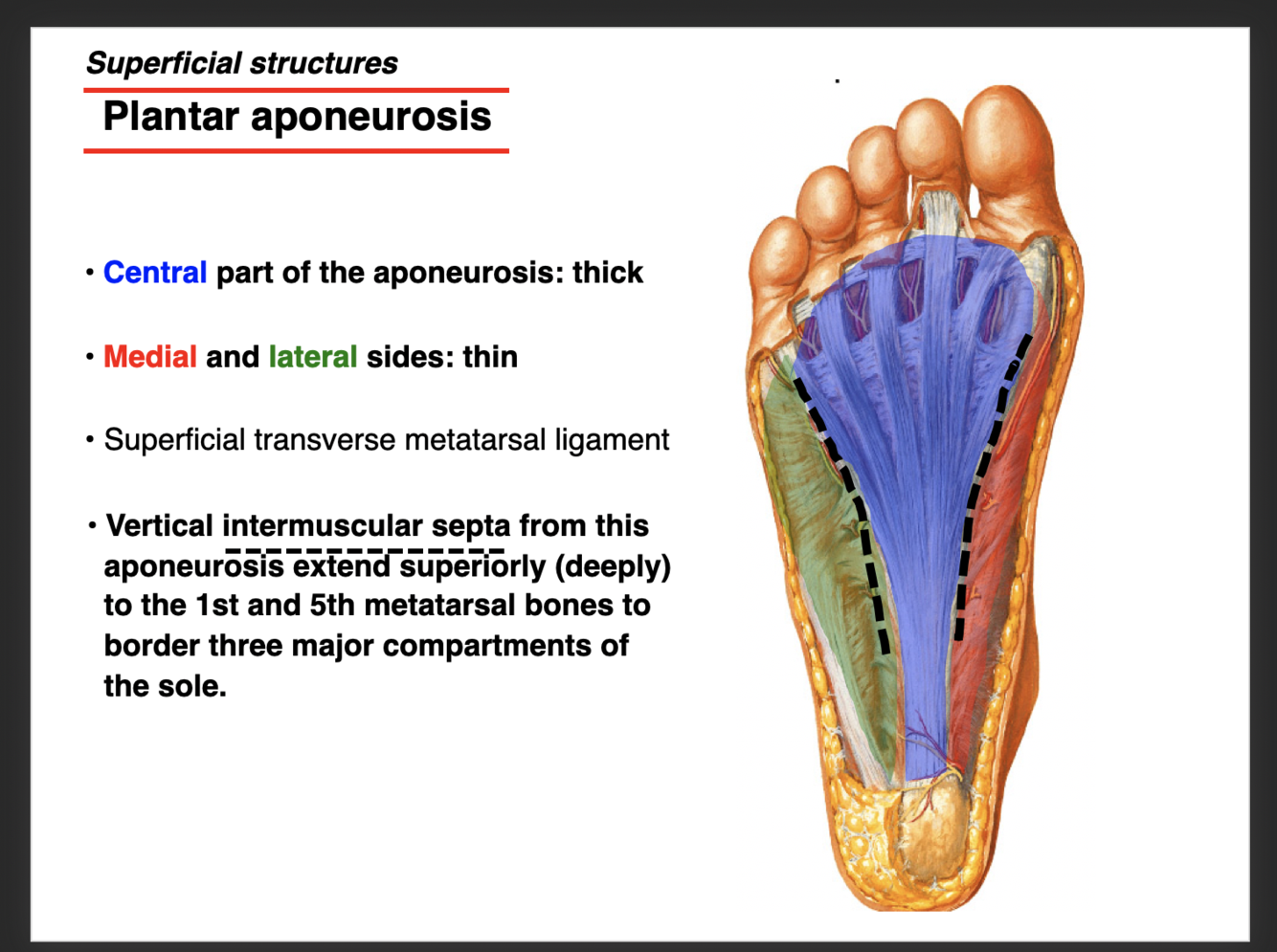 Superficial structures

Plantar aponeurosis

• Central part of the aponeurosis: thick

• Medial and lateral sides: thin

• Superficial transverse metatarsal ligament

• Vertical intermuscular septa from this aponeurosis extend superiorly (deeply) to the 1st and 5th metatarsal bones to border three major compartments of the sole.